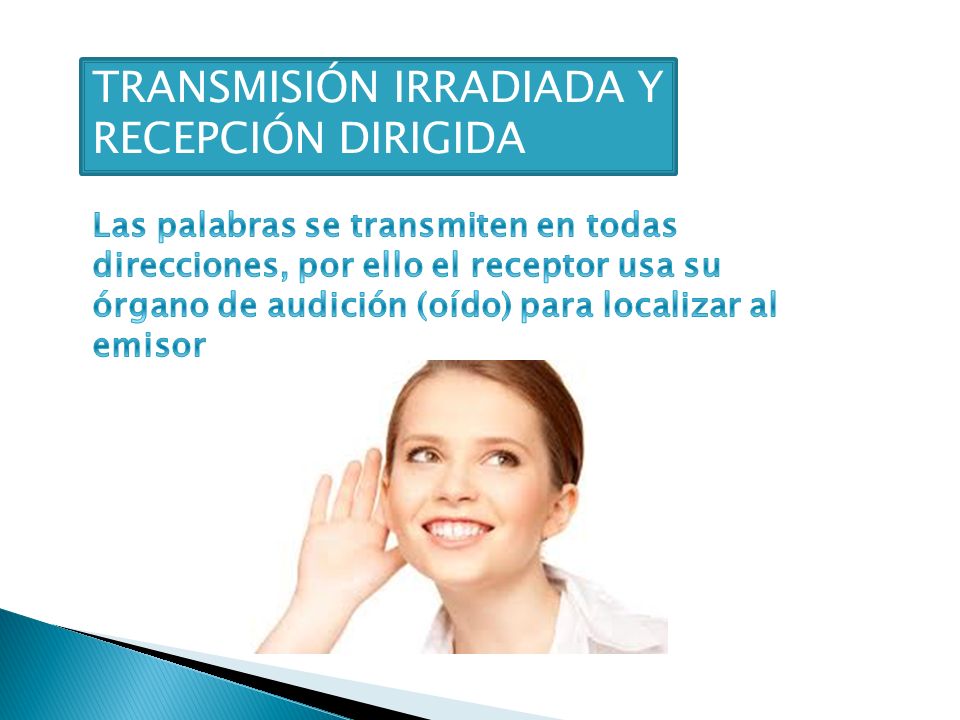 TRANSMISIÓN IRRADIADA Y RECEPCIÓN DIRIGIDA

Las palabras se transmiten en todas direcciones, por ello el receptor usa su órgano de audición (oído) para localizar al emisor